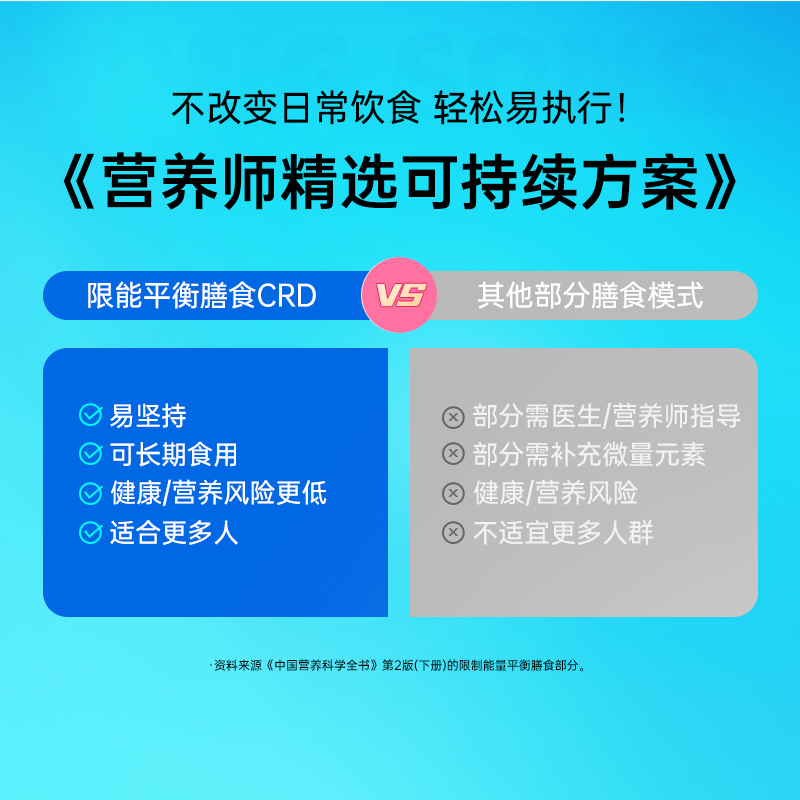 不改变日常饮食 轻松易执行！

《营养师精选可持续方案》

限能平衡膳食CRD

VS

其他部分膳食模式

易坚持
可长期食用
健康/营养风险更低
适合更多人

部分需医生/营养师指导
部分需补充微量元素
健康/营养风险
不适宜更多人群

·资料来源《中国营养科学全书》第2版(下册)的限制能量平衡膳食部分。